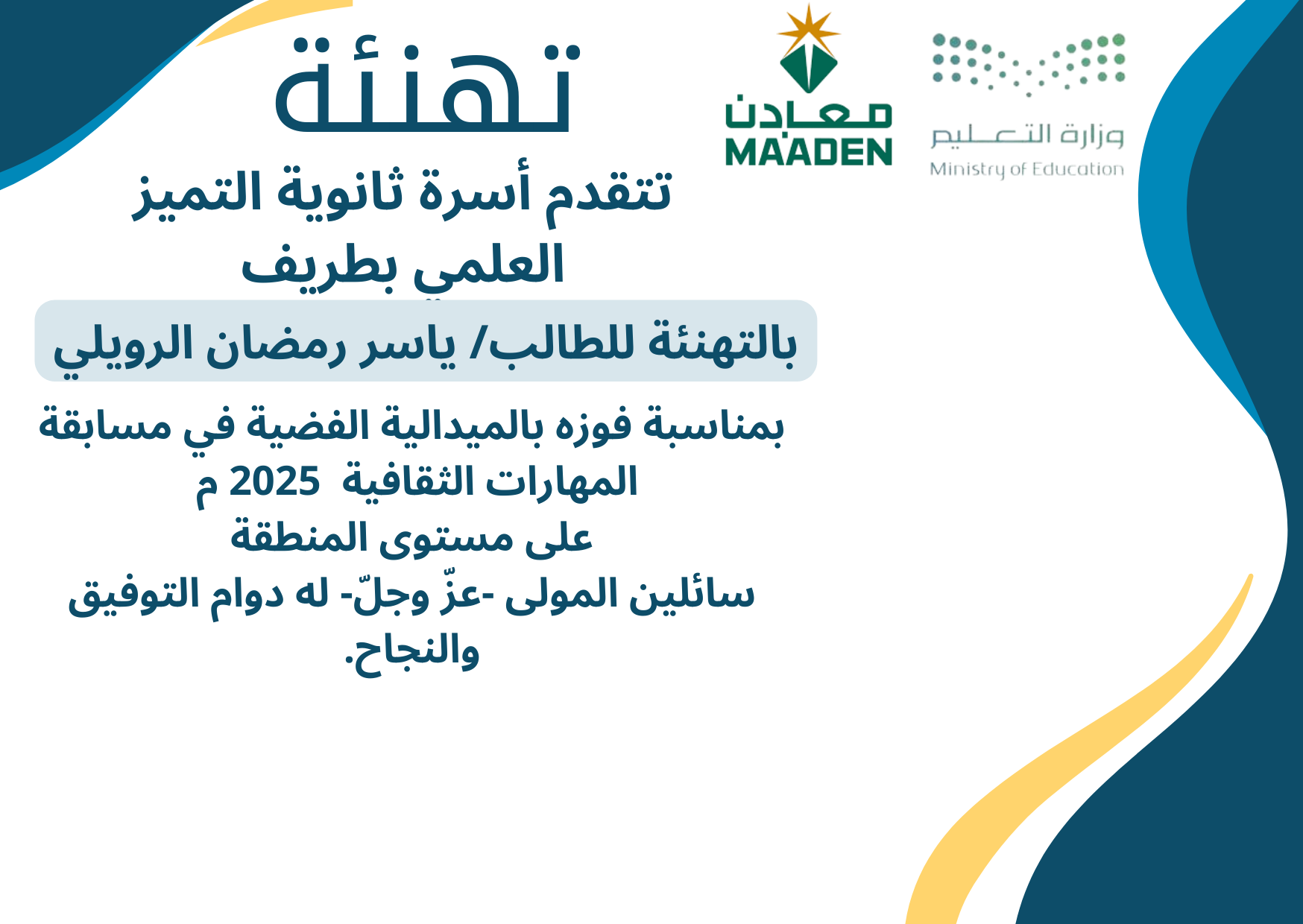 وزارة التعليم
Ministry of Education

معادن
MAADEN

تهنئة

تتقدم أسرة ثانوية التميز العلمي بطريف

بالتهنئة للطالب/ ياسر رمضان الرويلي

بمناسبة فوزه بالميدالية الفضية في مسابقة المهارات الثقافية 2025 م
على مستوى المنطقة
سائلين المولى -عزّ وجلّ- له دوام التوفيق والنجاح.